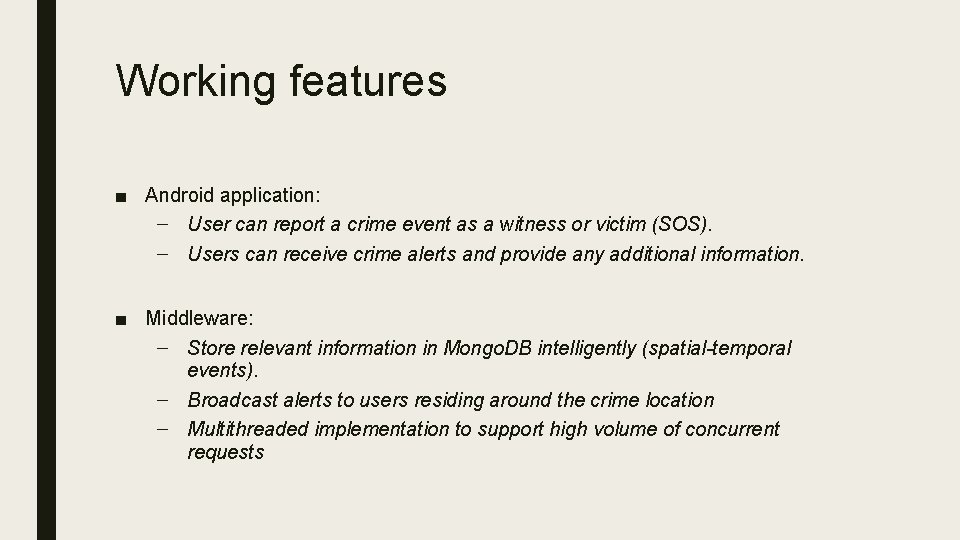 Working features

■ Android application:
– User can report a crime event as a witness or victim (SOS).
– Users can receive crime alerts and provide any additional information.

■ Middleware:
– Store relevant information in MongoDB intelligently (spatial-temporal events).
– Broadcast alerts to users residing around the crime location
– Multithreaded implementation to support high volume of concurrent requests